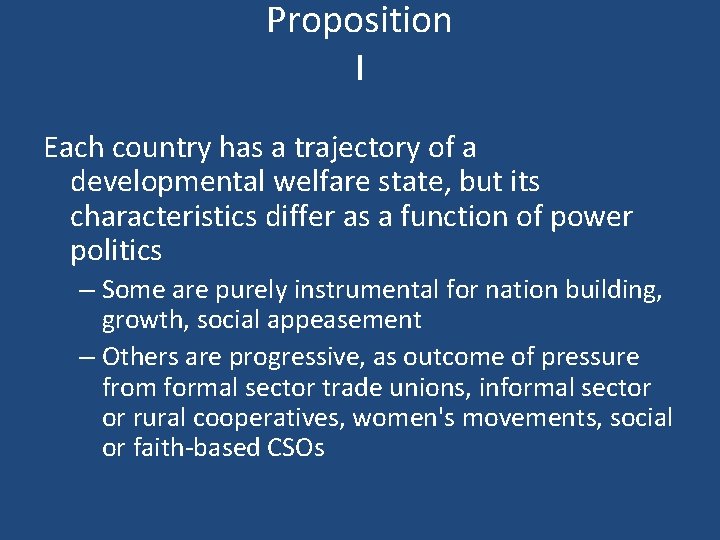 Proposition
I

Each country has a trajectory of a developmental welfare state, but its characteristics differ as a function of power politics

– Some are purely instrumental for nation building, growth, social appeasement

– Others are progressive, as outcome of pressure from formal sector trade unions, informal sector or rural cooperatives, women's movements, social or faith-based CSOs